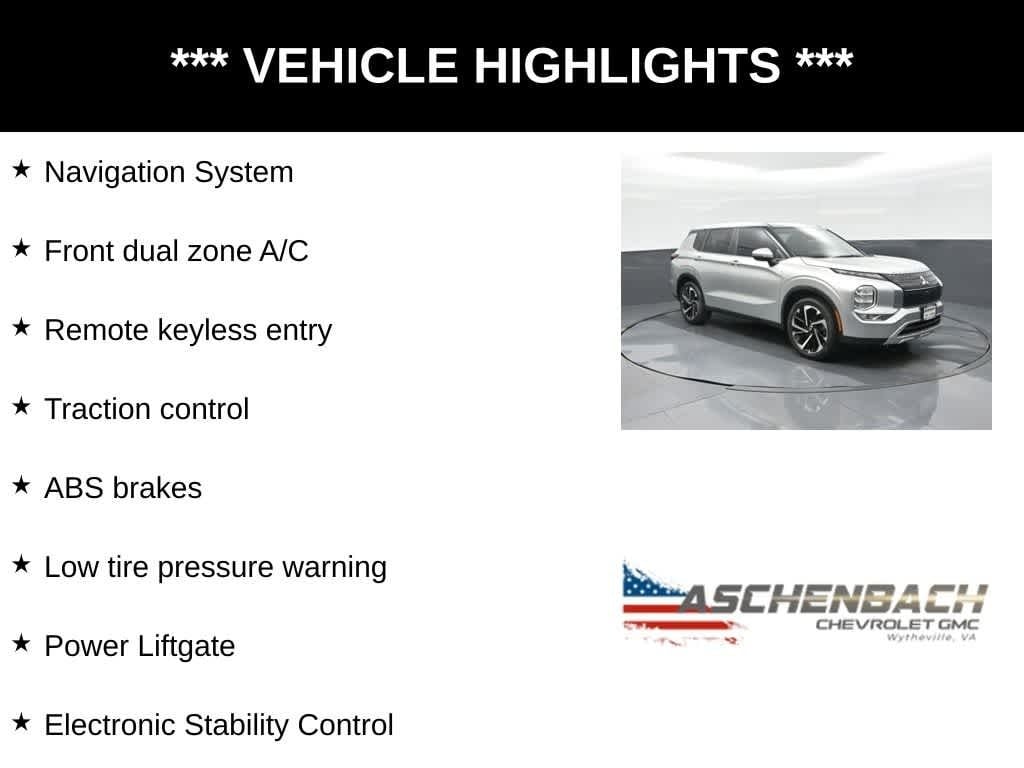 *** VEHICLE HIGHLIGHTS ***

★ Navigation System

★ Front dual zone A/C

★ Remote keyless entry

★ Traction control

★ ABS brakes

★ Low tire pressure warning

★ Power Liftgate

★ Electronic Stability Control

ASCHENBACH
CHEVROLET GMC
Wytheville, VA